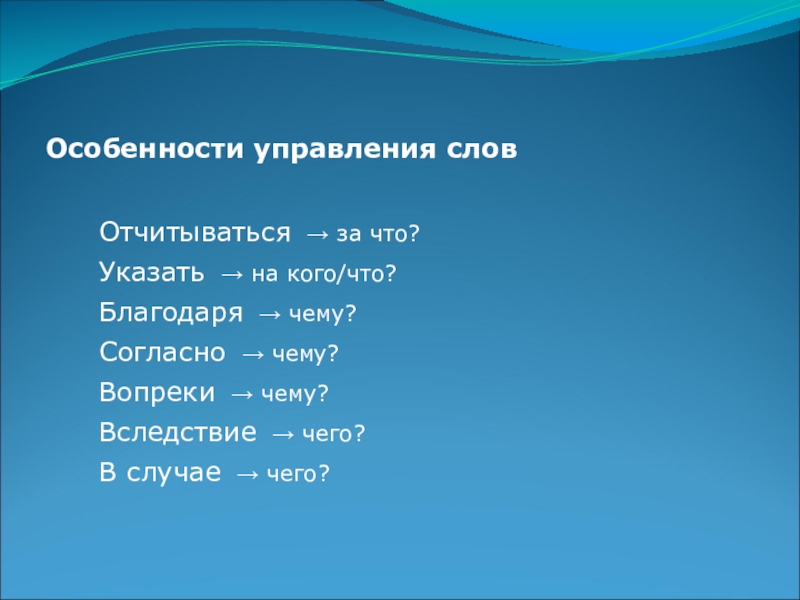 Особенности управления слов

Отчитываться → за что?
Указать → на кого/что?
Благодаря → чему?
Согласно → чему?
Вопреки → чему?
Вследствие → чего?
В случае → чего?